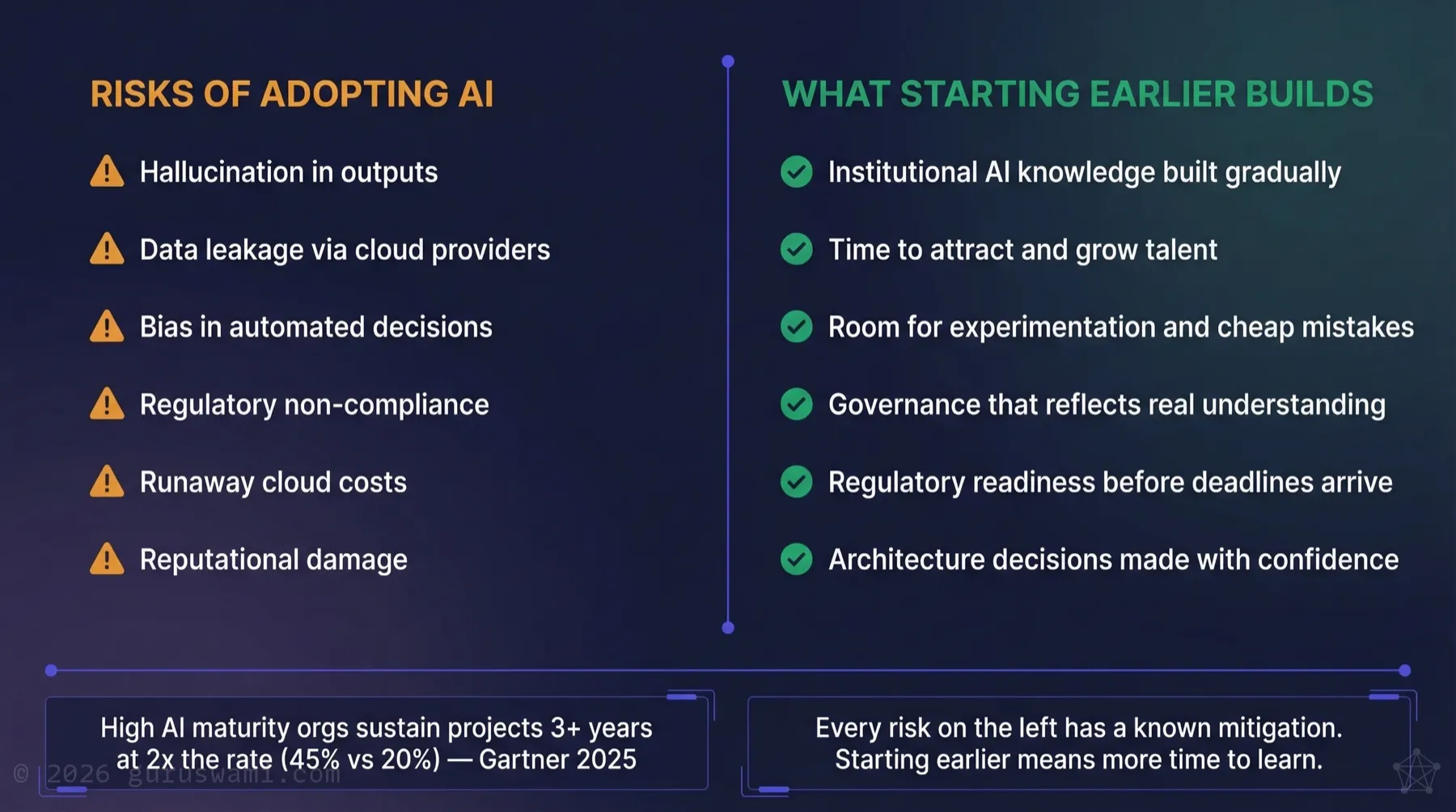 RISKS OF ADOPTING AI

Hallucination in outputs

Data leakage via cloud providers

Bias in automated decisions

Regulatory non-compliance

Runaway cloud costs

Reputational damage

WHAT STARTING EARLIER BUILDS

Institutional AI knowledge built gradually

Time to attract and grow talent

Room for experimentation and cheap mistakes

Governance that reflects real understanding

Regulatory readiness before deadlines arrive

Architecture decisions made with confidence

High AI maturity orgs sustain projects 3+ years at 2x the rate (45% vs 20%) — Gartner 2025

Every risk on the left has a known mitigation. Starting earlier means more time to learn.

© 2026 guruswami.com